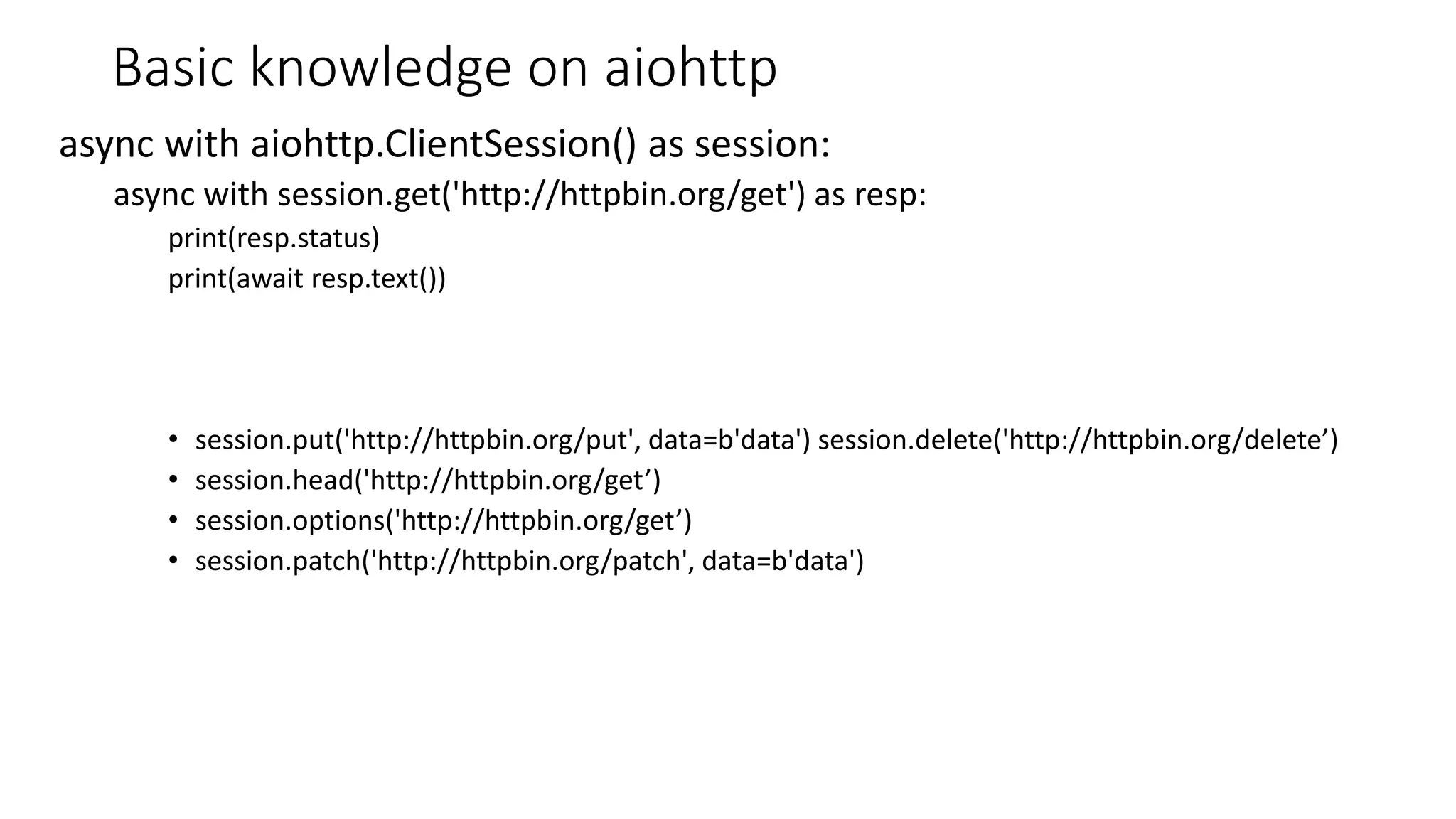 Basic knowledge on aiohttp

async with aiohttp.ClientSession() as session:
async with session.get('http://httpbin.org/get') as resp:
print(resp.status)
print(await resp.text())

• session.put('http://httpbin.org/put', data=b'data') session.delete('http://httpbin.org/delete’)
• session.head('http://httpbin.org/get’)
• session.options('http://httpbin.org/get’)
• session.patch('http://httpbin.org/patch', data=b'data')